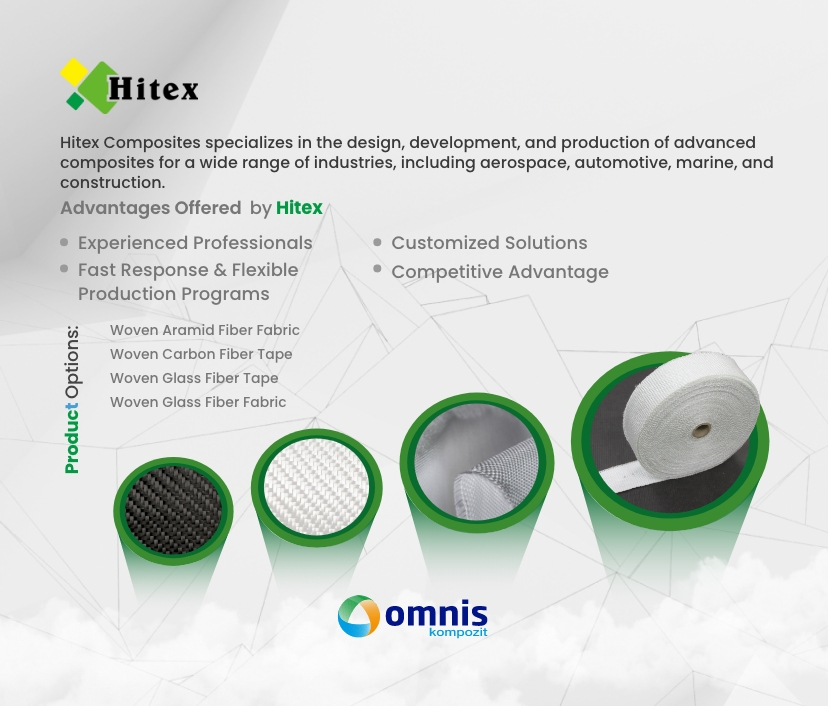 Hitex

Hitex Composites specializes in the design, development, and production of advanced composites for a wide range of industries, including aerospace, automotive, marine, and construction.

Advantages Offered by Hitex

- Experienced Professionals
- Fast Response & Flexible Production Programs
- Customized Solutions
- Competitive Advantage

Product Options:

Woven Aramid Fiber Fabric
Woven Carbon Fiber Tape
Woven Glass Fiber Tape
Woven Glass Fiber Fabric

omnis
kompozit